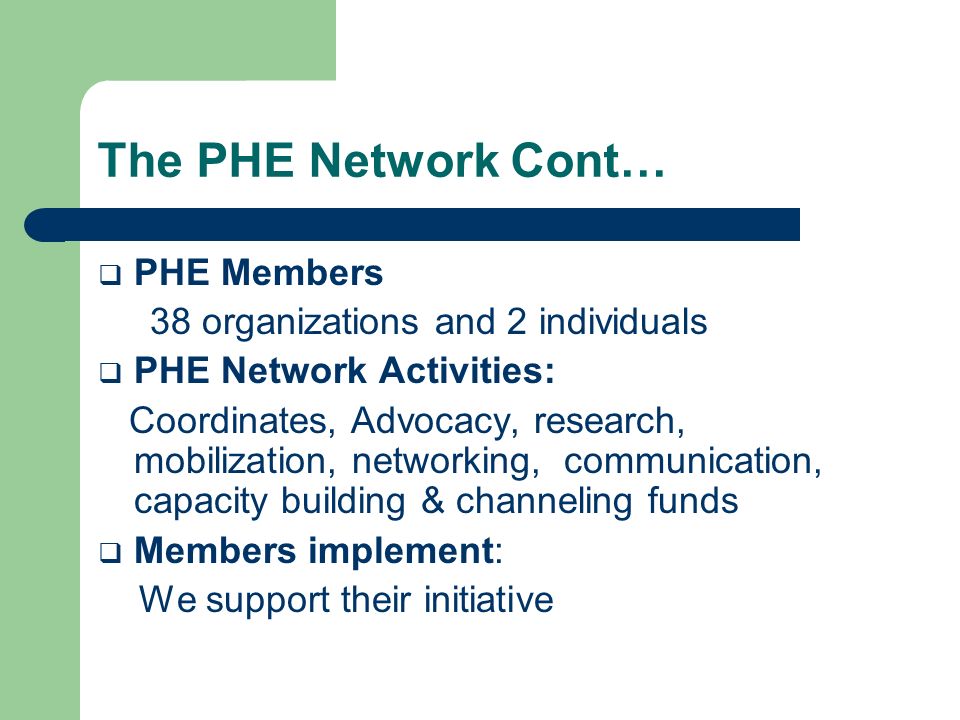 The PHE Network Cont…

❑ PHE Members

38 organizations and 2 individuals

❑ PHE Network Activities:

Coordinates, Advocacy, research, mobilization, networking, communication, capacity building & channeling funds

❑ Members implement:

We support their initiative